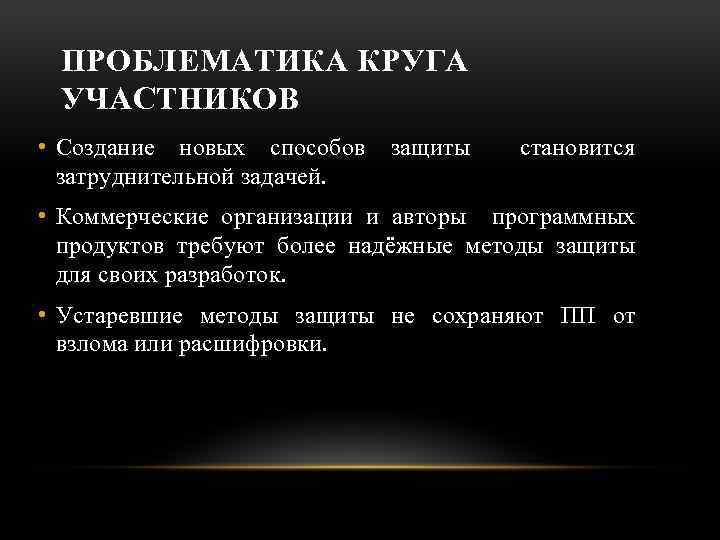 ПРОБЛЕМАТИКА КРУГА УЧАСТНИКОВ

• Создание новых способов защиты становится затруднительной задачей.

• Коммерческие организации и авторы программных продуктов требуют более надёжные методы защиты для своих разработок.

• Устаревшие методы защиты не сохраняют ПП от взлома или расшифровки.